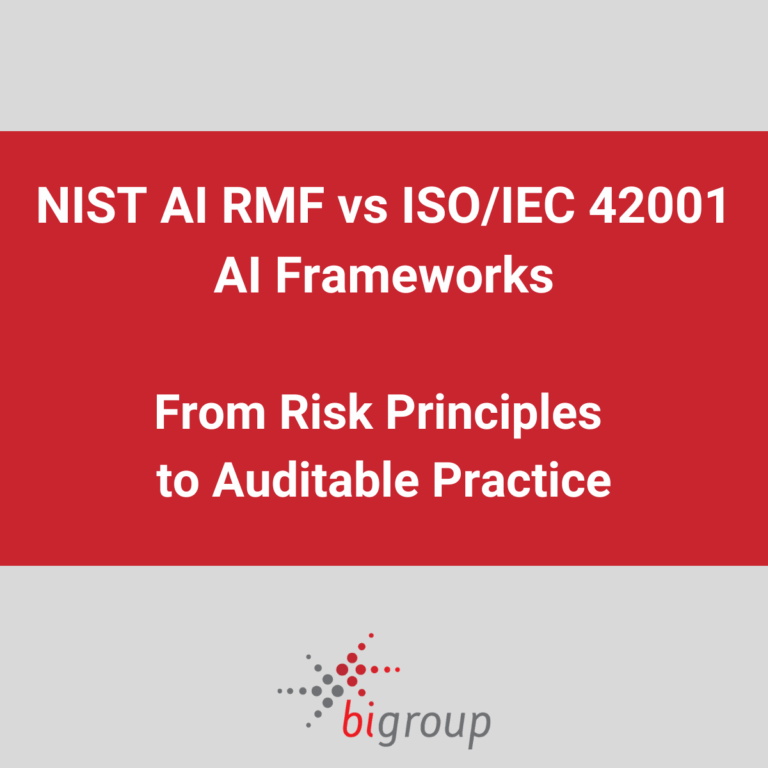 NIST AI RMF vs ISO/IEC 42001
AI Frameworks

From Risk Principles
to Auditable Practice

bigroup